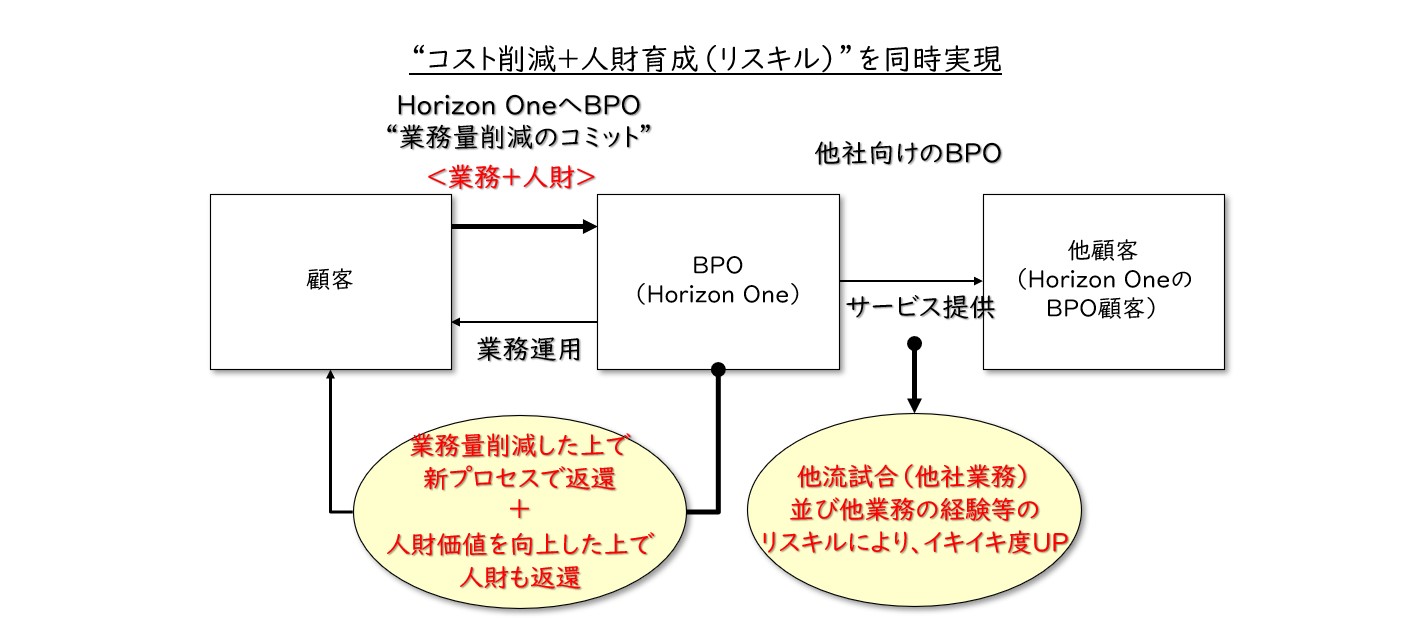 “コスト削減＋人財育成（リスキル）”を同時実現

Horizon OneへBPO
“業務量削減のコミット”
＜業務＋人財＞

他社向けのBPO

顧客

BPO
（Horizon One）

他顧客
（Horizon Oneの
BPO顧客）

業務運用

サービス提供

業務量削減した上で
新プロセスで返還
＋
人財価値を向上した上で
人財も返還

他流試合（他社業務）
並び他業務の経験等の
リスキルにより、イキイキ度UP